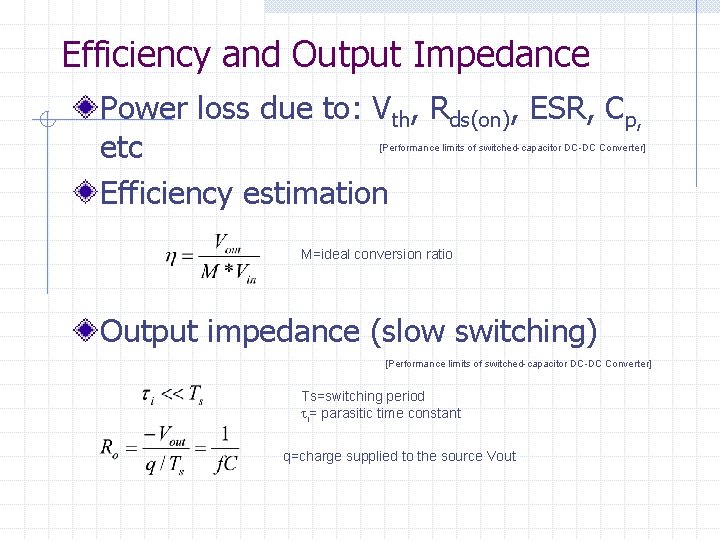 Efficiency and Output Impedance

Power loss due to: $V_{th}$, $R_{ds(on)}$, ESR, $C_p$, etc

[Performance limits of switched-capacitor DC-DC Converter]

Efficiency estimation

$\eta = \frac{V_{out}}{M * V_{in}}$

M=ideal conversion ratio

Output impedance (slow switching)

[Performance limits of switched-capacitor DC-DC Converter]

$\tau_i << T_s$

Ts=switching period
$\tau_i$= parasitic time constant

$R_o = \frac{-V_{out}}{q / T_s} = \frac{1}{fC}$

q=charge supplied to the source Vout